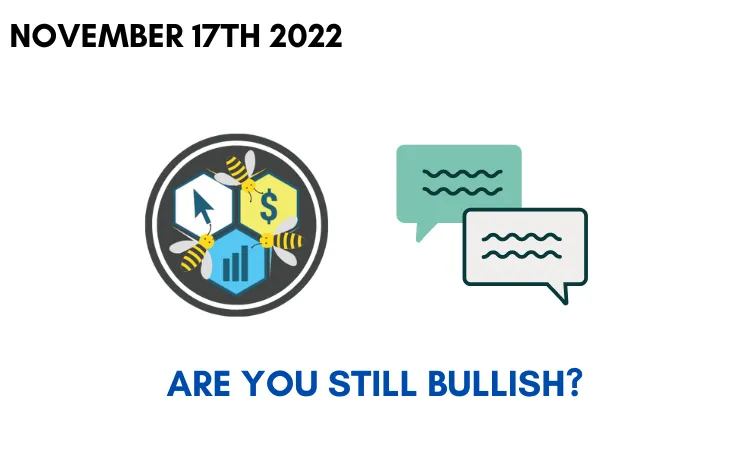 NOVEMBER 17TH 2022

$

ARE YOU STILL BULLISH?